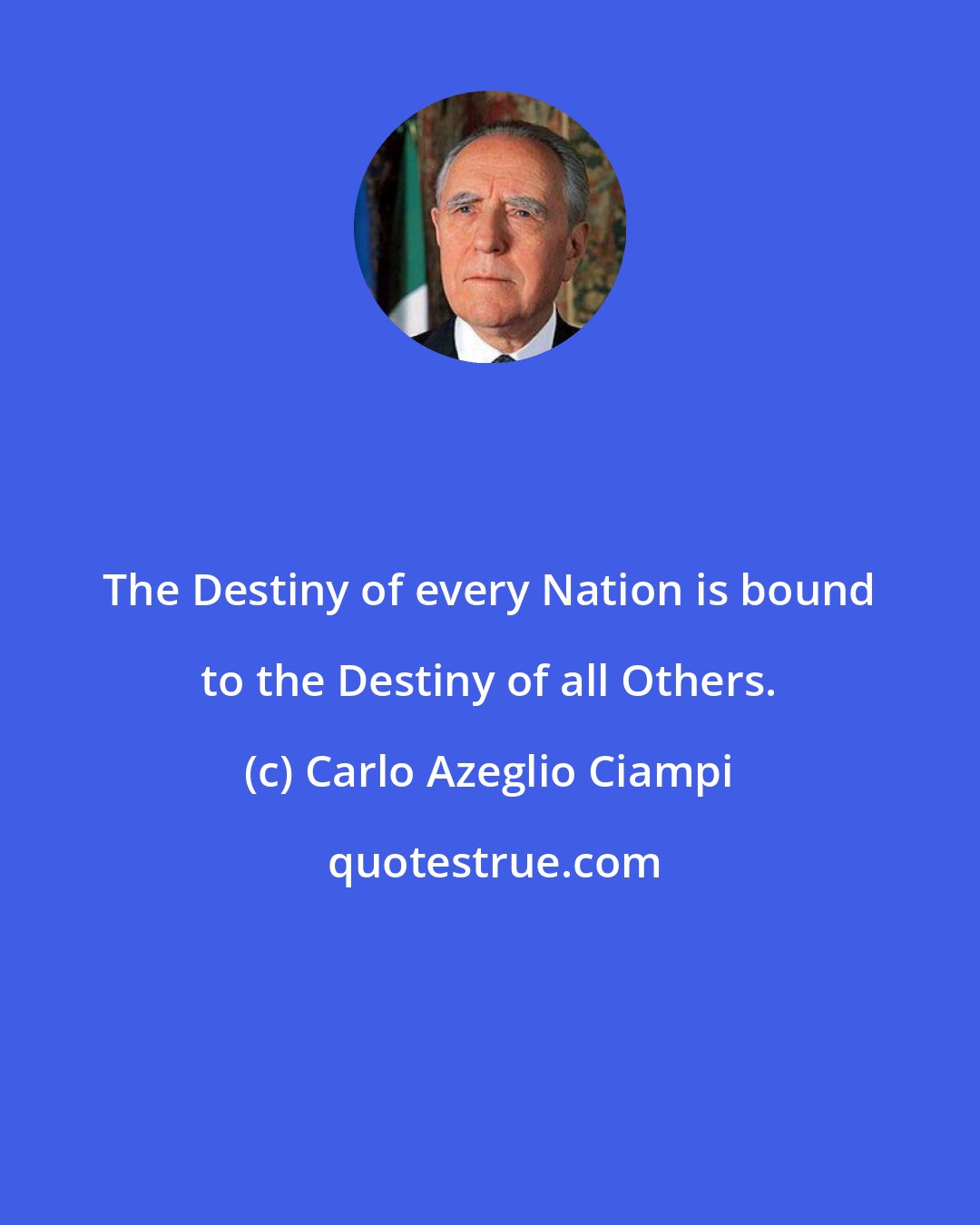 The Destiny of every Nation is bound to the Destiny of all Others.

(c) Carlo Azeglio Ciampi

quotestrue.com